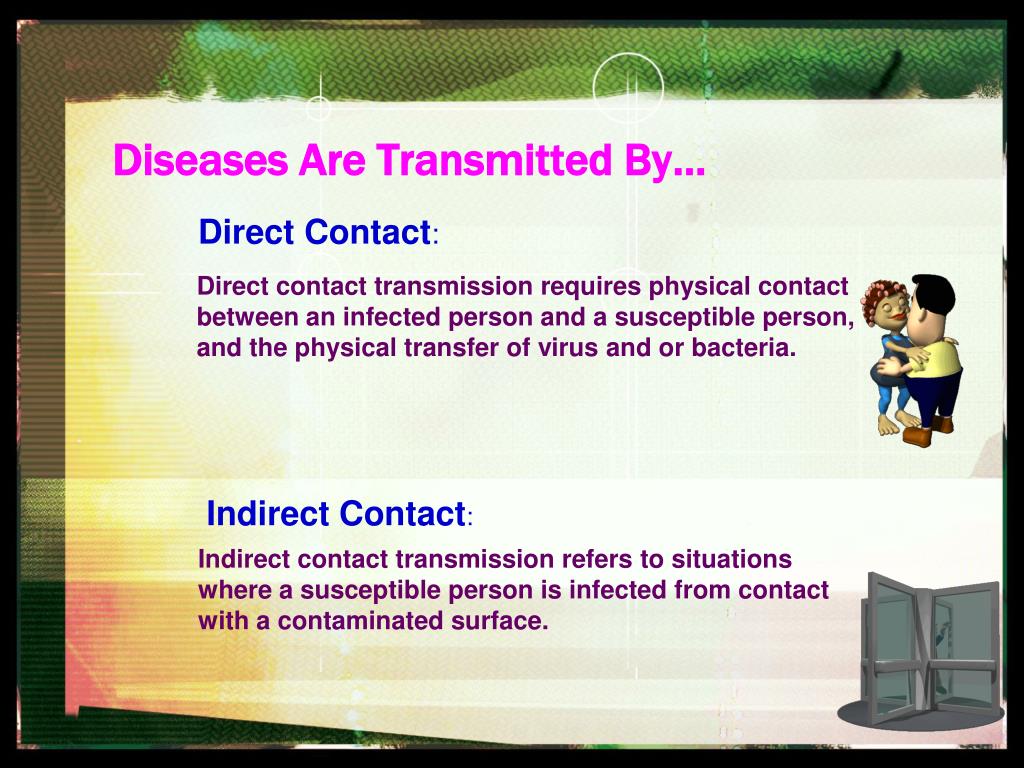 Diseases Are Transmitted By…

Direct Contact:

Direct contact transmission requires physical contact between an infected person and a susceptible person, and the physical transfer of virus and or bacteria.

Indirect Contact:

Indirect contact transmission refers to situations where a susceptible person is infected from contact with a contaminated surface.